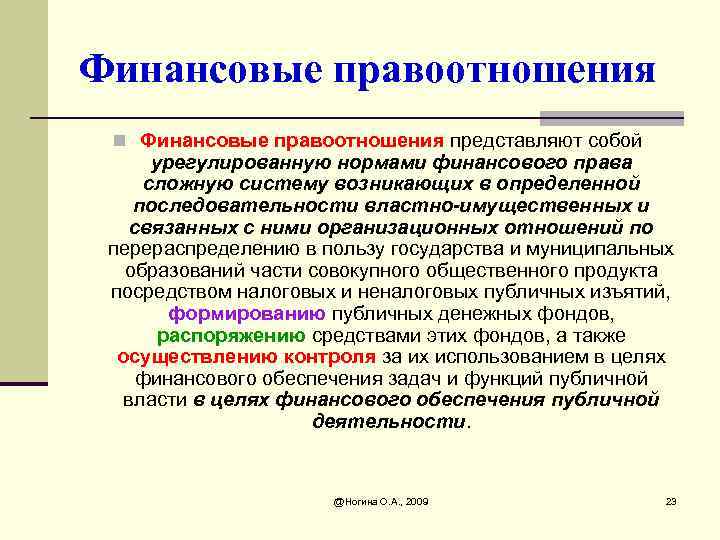 Финансовые правоотношения

Финансовые правоотношения представляют собой урегулированную нормами финансового права сложную систему возникающих в определенной последовательности властно-имущественных и связанных с ними организационных отношений по перераспределению в пользу государства и муниципальных образований части совокупного общественного продукта посредством налоговых и неналоговых публичных изъятий, формированию публичных денежных фондов, распоряжению средствами этих фондов, а также осуществлению контроля за их использованием в целях финансового обеспечения задач и функций публичной власти в целях финансового обеспечения публичной деятельности.

@Ногина О.А., 2009

23